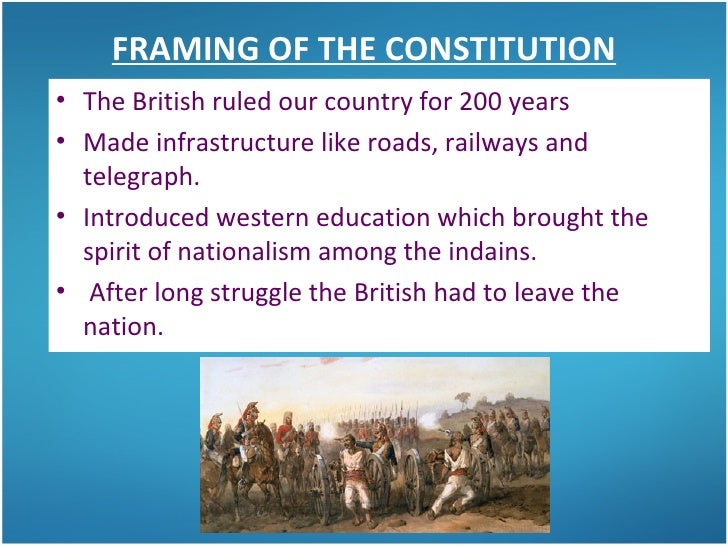 FRAMING OF THE CONSTITUTION

• The British ruled our country for 200 years
• Made infrastructure like roads, railways and telegraph.
• Introduced western education which brought the spirit of nationalism among the indains.
• After long struggle the British had to leave the nation.